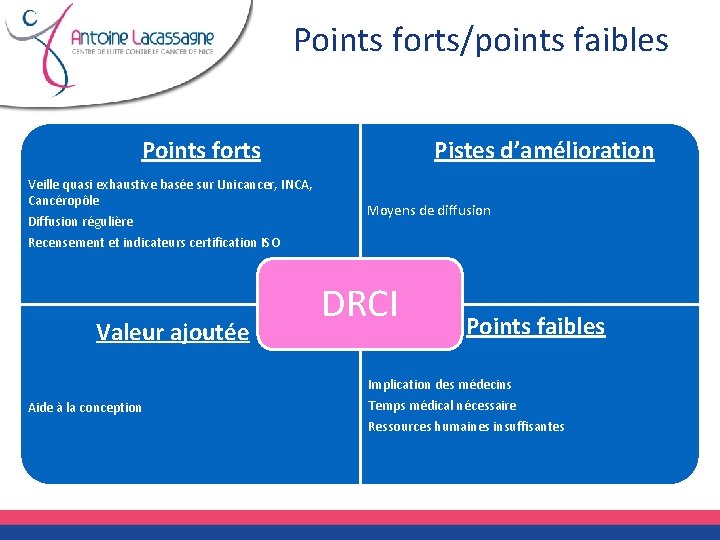 Antoine Lacassagne
CENTRE DE LUTTE CONTRE LE CANCER DE NICE

Points forts/points faibles

Points forts

Veille quasi exhaustive basée sur Unicancer, INCA, Cancéropôle

Diffusion régulière

Recensement et indicateurs certification ISO

Pistes d'amélioration

Moyens de diffusion

DRCI

Valeur ajoutée

Aide à la conception

Points faibles

Implication des médecins

Temps médical nécessaire

Ressources humaines insuffisantes